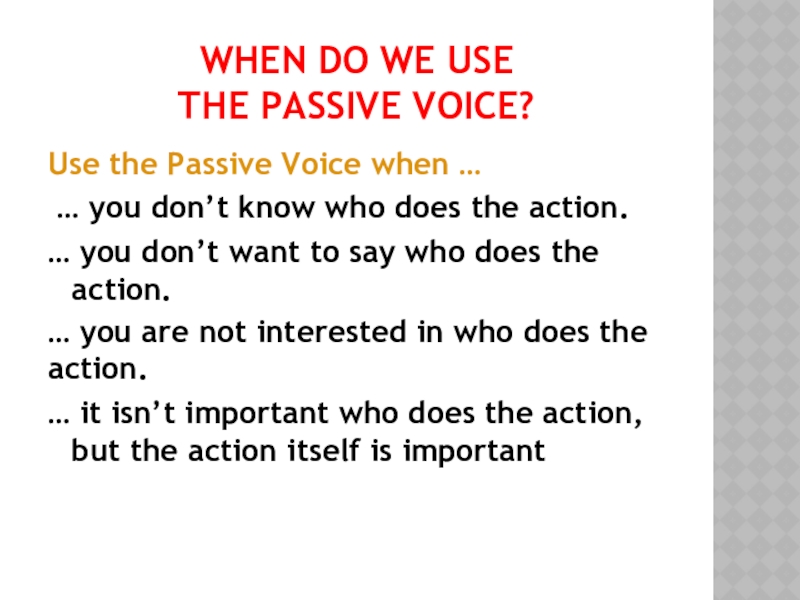 WHEN DO WE USE
THE PASSIVE VOICE?

Use the Passive Voice when …

… you don’t know who does the action.

… you don’t want to say who does the action.

… you are not interested in who does the action.

… it isn’t important who does the action, but the action itself is important